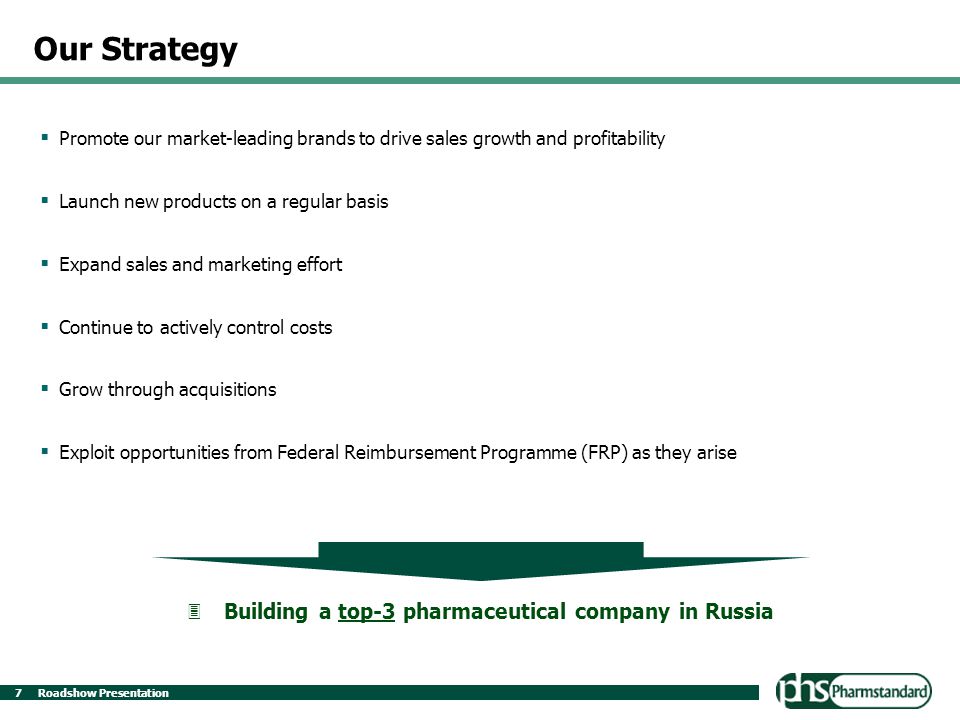 Our Strategy

▪ Promote our market-leading brands to drive sales growth and profitability

▪ Launch new products on a regular basis

▪ Expand sales and marketing effort

▪ Continue to actively control costs

▪ Grow through acquisitions

▪ Exploit opportunities from Federal Reimbursement Programme (FRP) as they arise

Building a top-3 pharmaceutical company in Russia

7 Roadshow Presentation

phs Pharmstandard